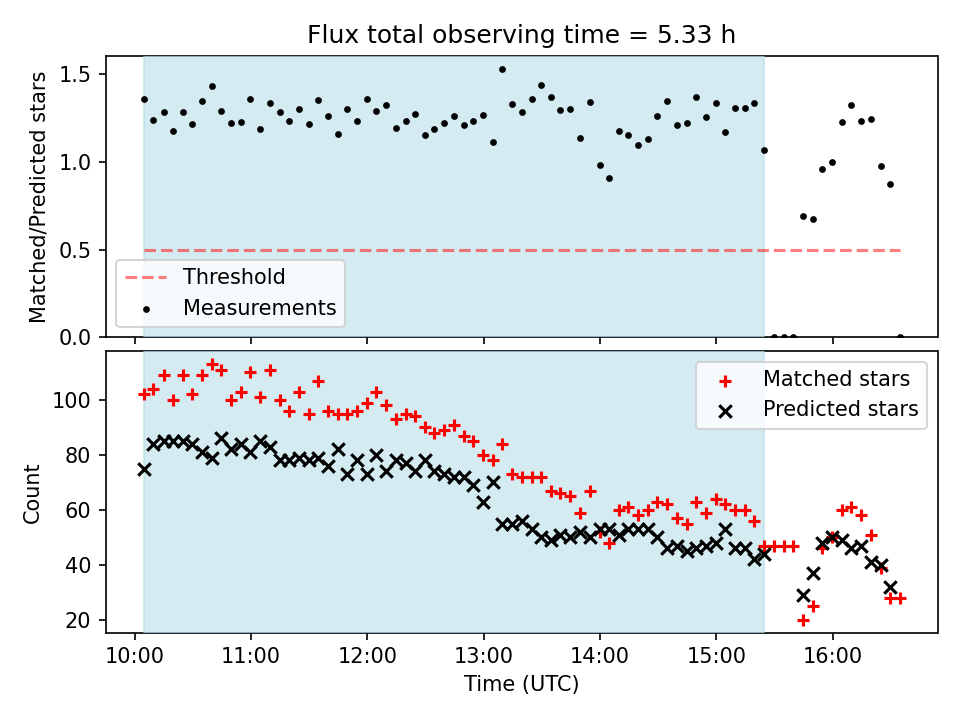 Flux total observing time = 5.33 h

Matched/Predicted stars

1.5
1.0
0.5
0.0

Threshold
Measurements

Count

100
80
60
40
20

Matched stars
Predicted stars

10:00
11:00
12:00
13:00
14:00
15:00
16:00

Time (UTC)